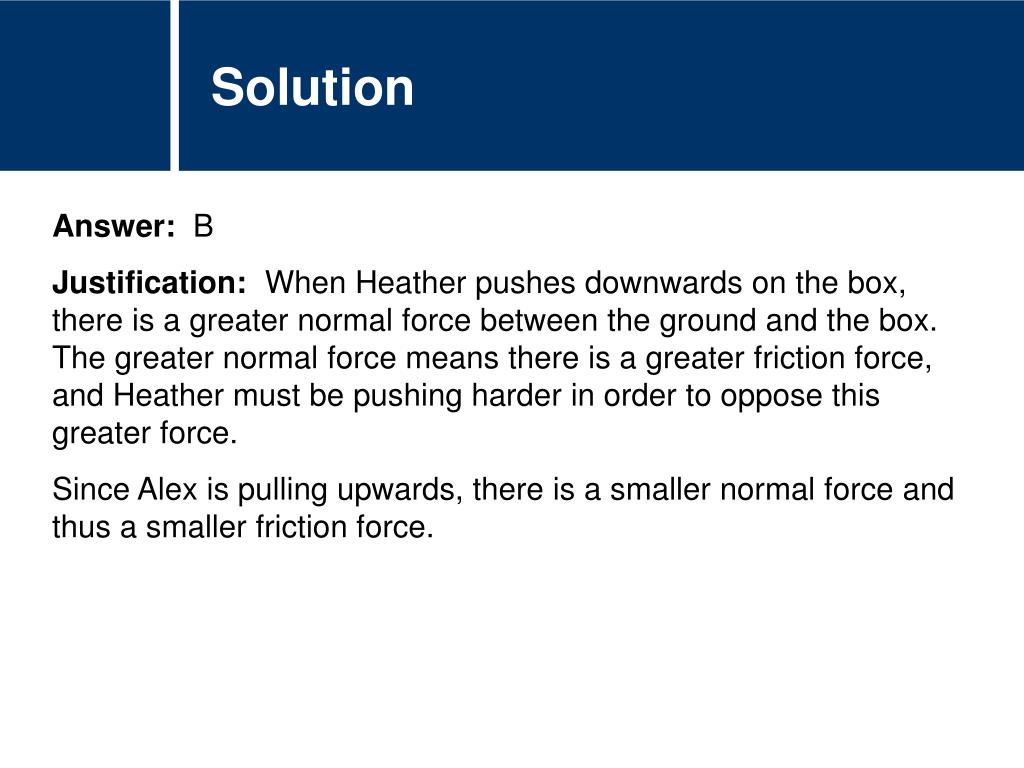 Solution

Answer: B

Justification: When Heather pushes downwards on the box, there is a greater normal force between the ground and the box. The greater normal force means there is a greater friction force, and Heather must be pushing harder in order to oppose this greater force.

Since Alex is pulling upwards, there is a smaller normal force and thus a smaller friction force.